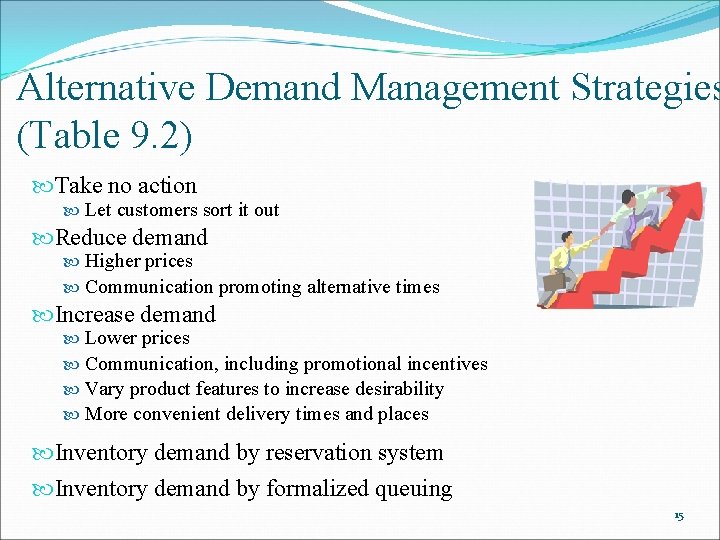 Alternative Demand Management Strategies (Table 9.2)

Take no action
Let customers sort it out

Reduce demand
Higher prices
Communication promoting alternative times

Increase demand
Lower prices
Communication, including promotional incentives
Vary product features to increase desirability
More convenient delivery times and places

Inventory demand by reservation system

Inventory demand by formalized queuing

15